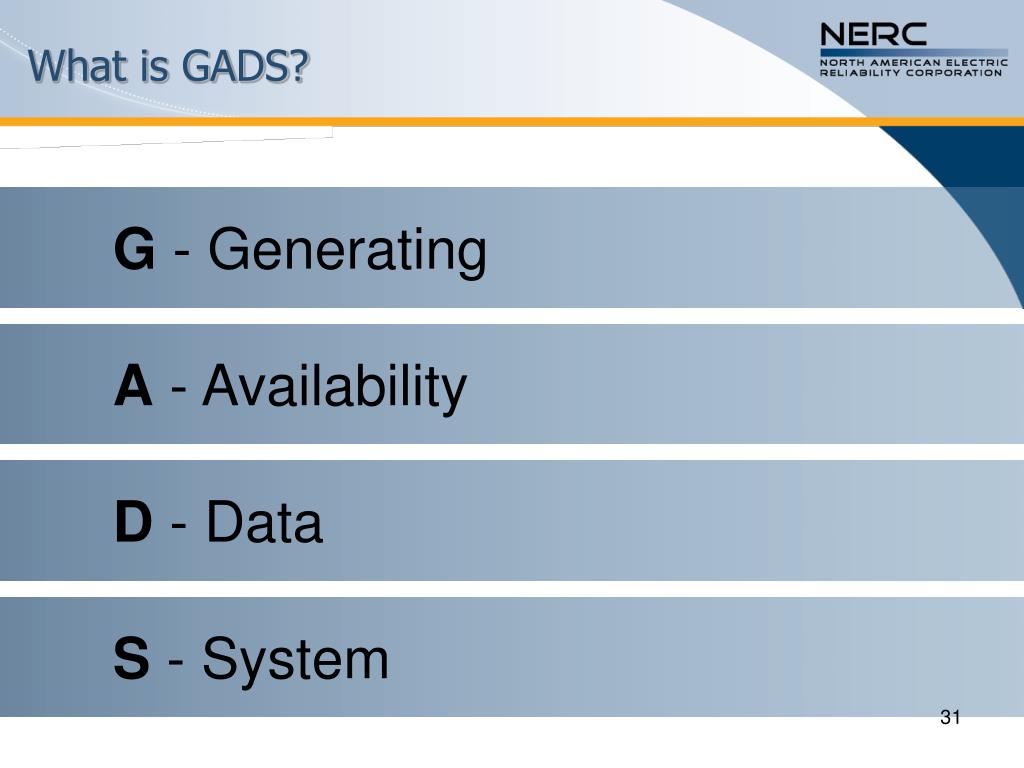 What is GADS?

NERC
NORTH AMERICAN ELECTRIC RELIABILITY CORPORATION

G - Generating

A - Availability

D - Data

S - System

31